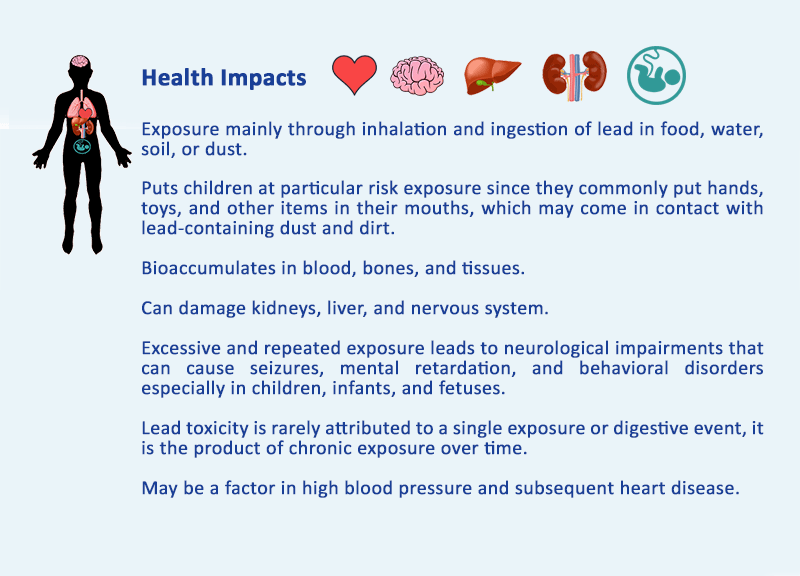 Health Impacts

Exposure mainly through inhalation and ingestion of lead in food, water, soil, or dust.

Puts children at particular risk exposure since they commonly put hands, toys, and other items in their mouths, which may come in contact with lead-containing dust and dirt.

Bioaccumulates in blood, bones, and tissues.

Can damage kidneys, liver, and nervous system.

Excessive and repeated exposure leads to neurological impairments that can cause seizures, mental retardation, and behavioral disorders especially in children, infants, and fetuses.

Lead toxicity is rarely attributed to a single exposure or digestive event, it is the product of chronic exposure over time.

May be a factor in high blood pressure and subsequent heart disease.